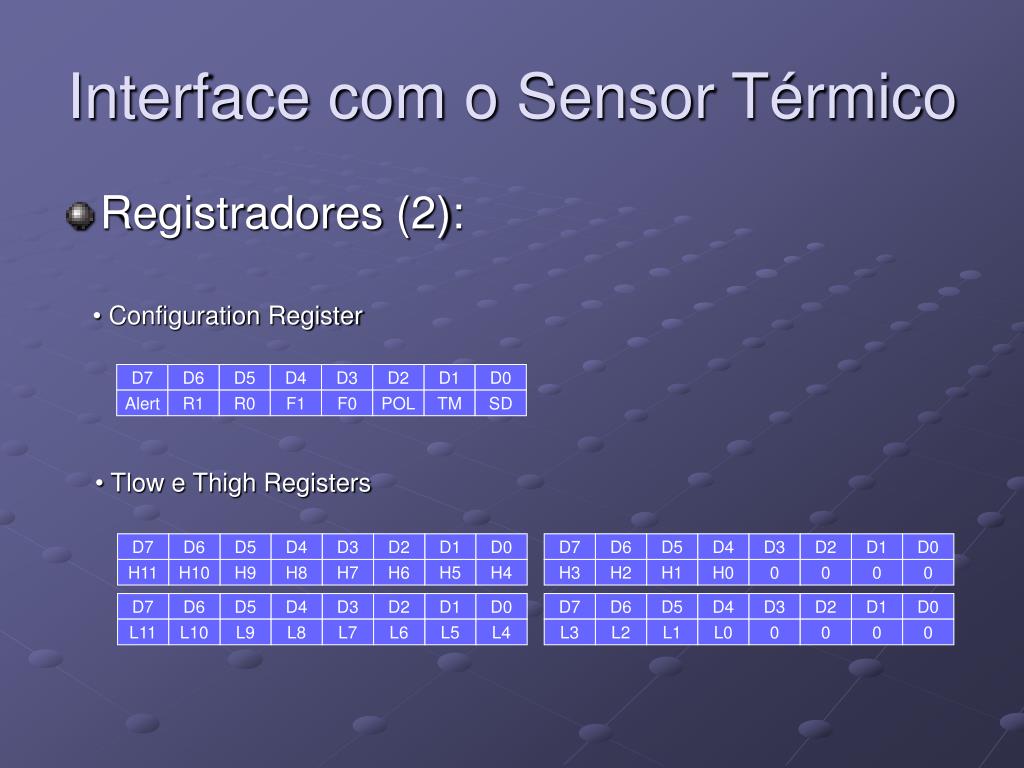 Interface com o Sensor Térmico

Registradores (2):

• Configuration Register

| D7 | D6 | D5 | D4 | D3 | D2 | D1 | D0 |
|---|---|---|---|---|---|---|---|
| Alert | R1 | R0 | F1 | F0 | POL | TM | SD |

• Tlow e Thigh Registers

| D7 | D6 | D5 | D4 | D3 | D2 | D1 | D0 |
|---|---|---|---|---|---|---|---|
| H11 | H10 | H9 | H8 | H7 | H6 | H5 | H4 |

| D7 | D6 | D5 | D4 | D3 | D2 | D1 | D0 |
|---|---|---|---|---|---|---|---|
| H3 | H2 | H1 | H0 | 0 | 0 | 0 | 0 |

| D7 | D6 | D5 | D4 | D3 | D2 | D1 | D0 |
|---|---|---|---|---|---|---|---|
| L11 | L10 | L9 | L8 | L7 | L6 | L5 | L4 |

| D7 | D6 | D5 | D4 | D3 | D2 | D1 | D0 |
|---|---|---|---|---|---|---|---|
| L3 | L2 | L1 | L0 | 0 | 0 | 0 | 0 |